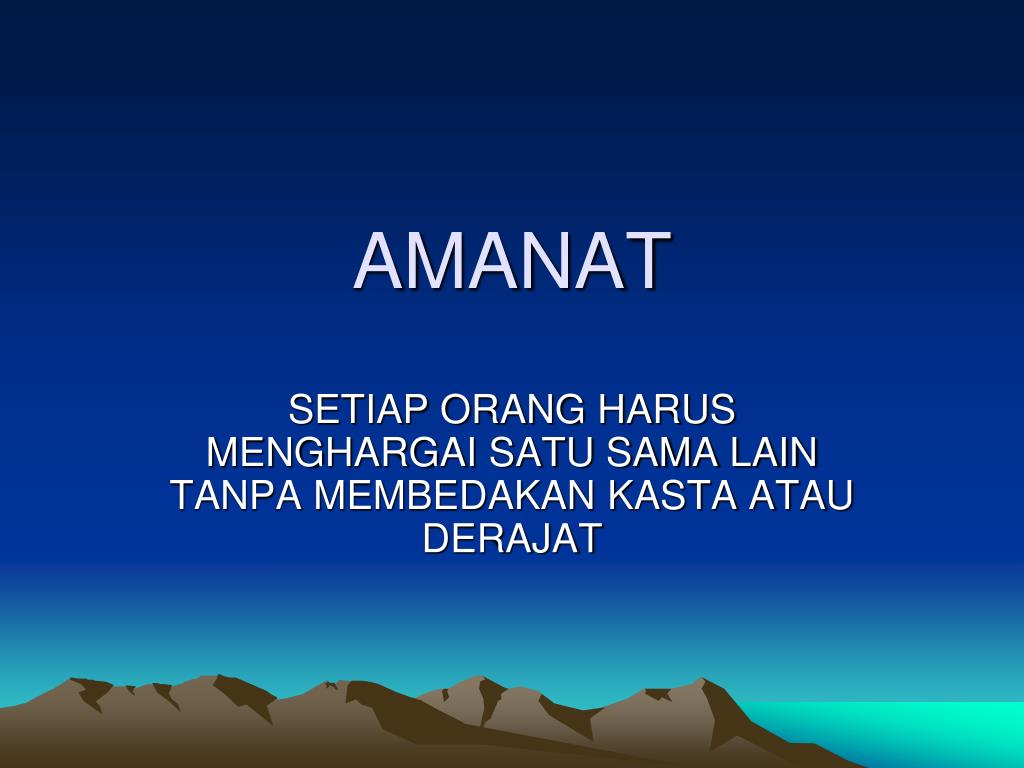 AMANAT

SETIAP ORANG HARUS MENGHARGAI SATU SAMA LAIN TANPA MEMBEDAKAN KASTA ATAU DERAJAT